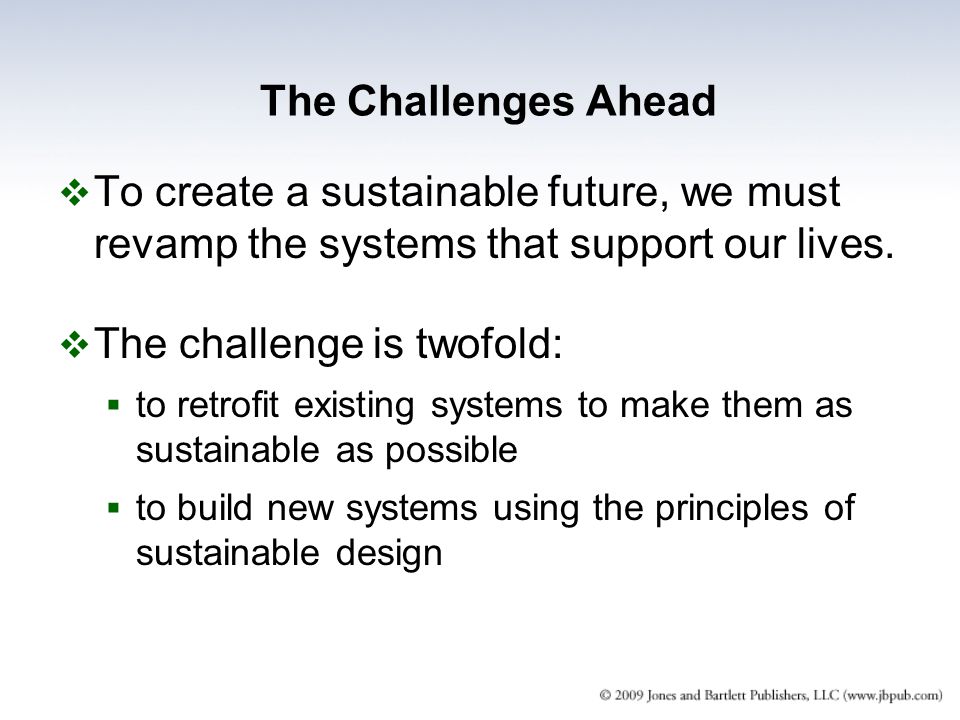 The Challenges Ahead

❖ To create a sustainable future, we must revamp the systems that support our lives.

❖ The challenge is twofold:

▪ to retrofit existing systems to make them as sustainable as possible

▪ to build new systems using the principles of sustainable design

© 2009 Jones and Bartlett Publishers, LLC (www.jbpub.com)